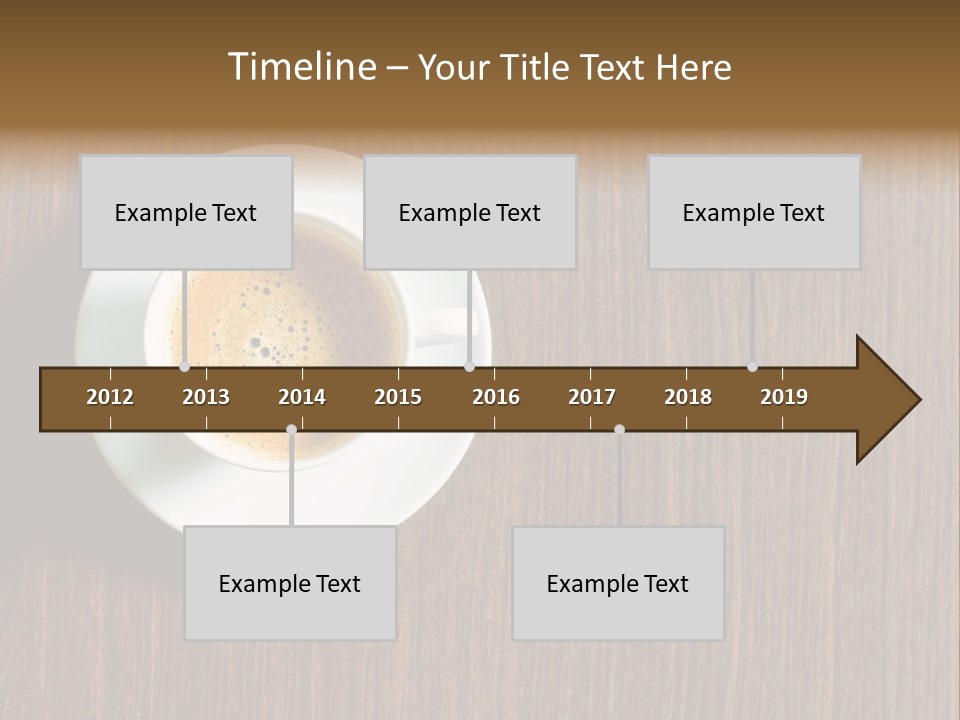 Timeline – Your Title Text Here

Example Text

Example Text

Example Text

2012 2013 2014 2015 2016 2017 2018 2019

Example Text

Example Text